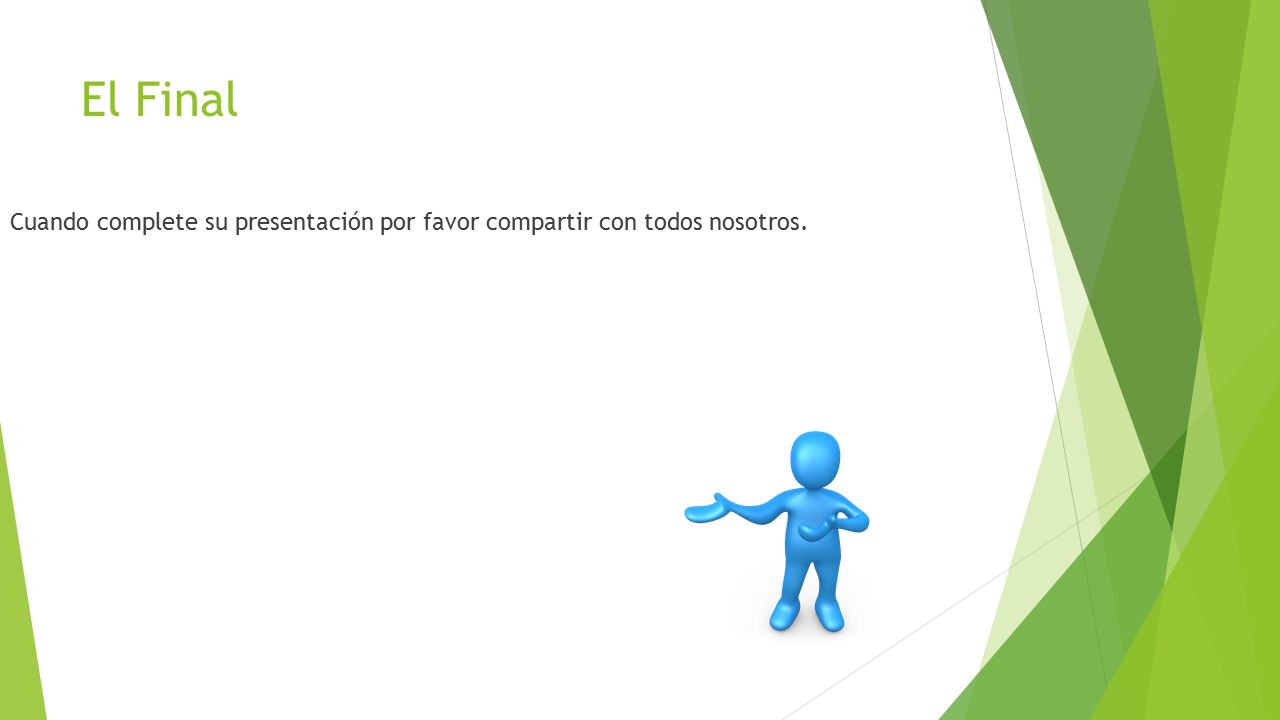 El Final

Cuando complete su presentación por favor compartir con todos nosotros.